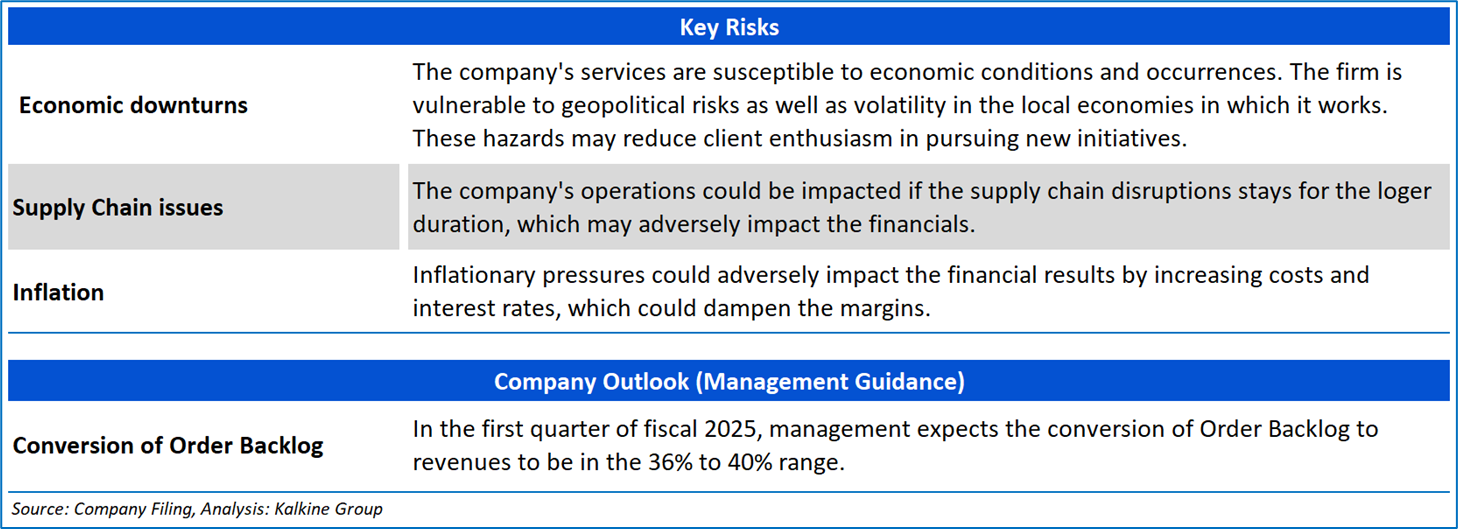 | Key Risks | |
|---|---|
| Economic downturns | The company's services are susceptible to economic conditions and occurrences. The firm is vulnerable to geopolitical risks as well as volatility in the local economies in which it works. These hazards may reduce client enthusiasm in pursuing new initiatives. |
| Supply Chain issues | The company's operations could be impacted if the supply chain disruptions stays for the loger duration, which may adversely impact the financials. |
| Inflation | Inflationary pressures could adversely impact the financial results by increasing costs and interest rates, which could dampen the margins. |

| Company Outlook (Management Guidance) | |
|---|---|
| Conversion of Order Backlog | In the first quarter of fiscal 2025, management expects the conversion of Order Backlog to revenues to be in the 36% to 40% range. |

Source: Company Filing, Analysis: Kalkine Group